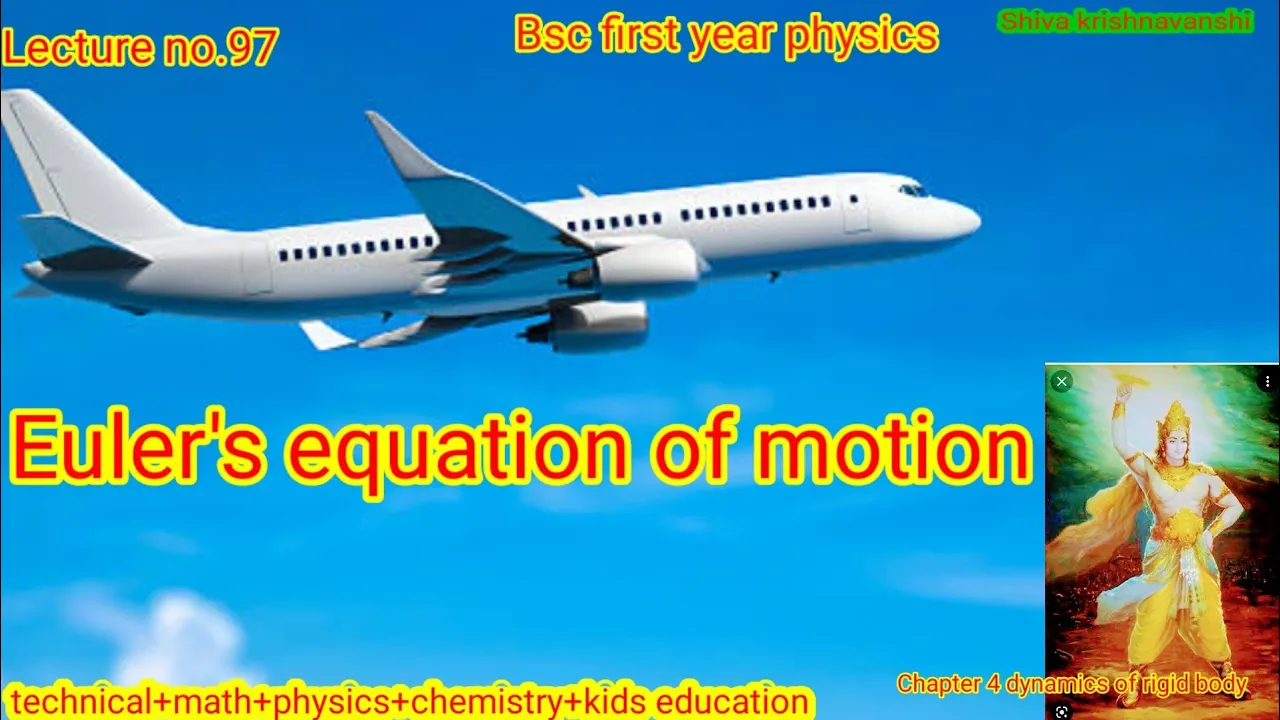 Lecture no.97

Bsc first year physics

Shiva krishnavanshi

Euler's equation of motion

technical+math+physics+chemistry+kids education

Chapter 4 dynamics of rigid body